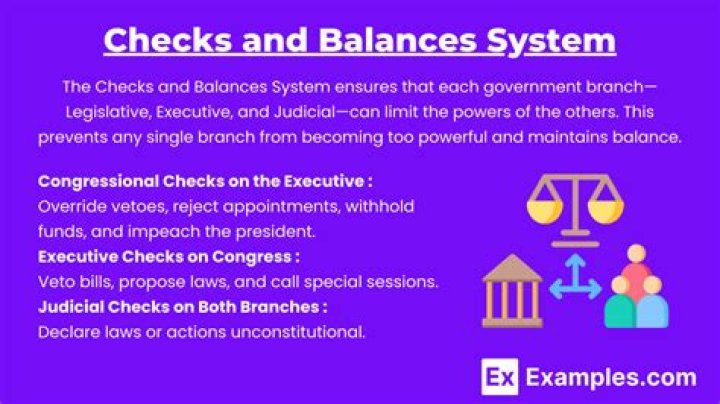 Checks and Balances System

The Checks and Balances System ensures that each government branch—Legislative, Executive, and Judicial—can limit the powers of the others. This prevents any single branch from becoming too powerful and maintains balance.

Congressional Checks on the Executive :
Override vetoes, reject appointments, withhold funds, and impeach the president.
Executive Checks on Congress :
Veto bills, propose laws, and call special sessions.
Judicial Checks on Both Branches :
Declare laws or actions unconstitutional.

Ex Examples.com